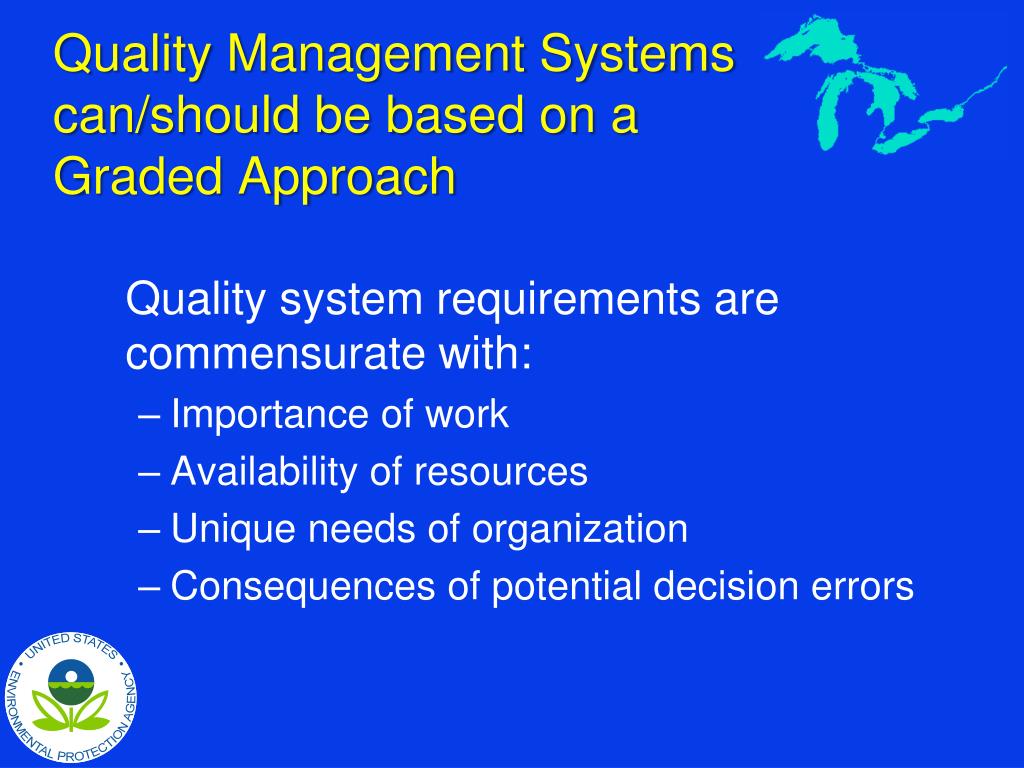 Quality Management Systems can/should be based on a Graded Approach

Quality system requirements are commensurate with:

– Importance of work
– Availability of resources
– Unique needs of organization
– Consequences of potential decision errors

UNITED STATES ENVIRONMENTAL PROTECTION AGENCY